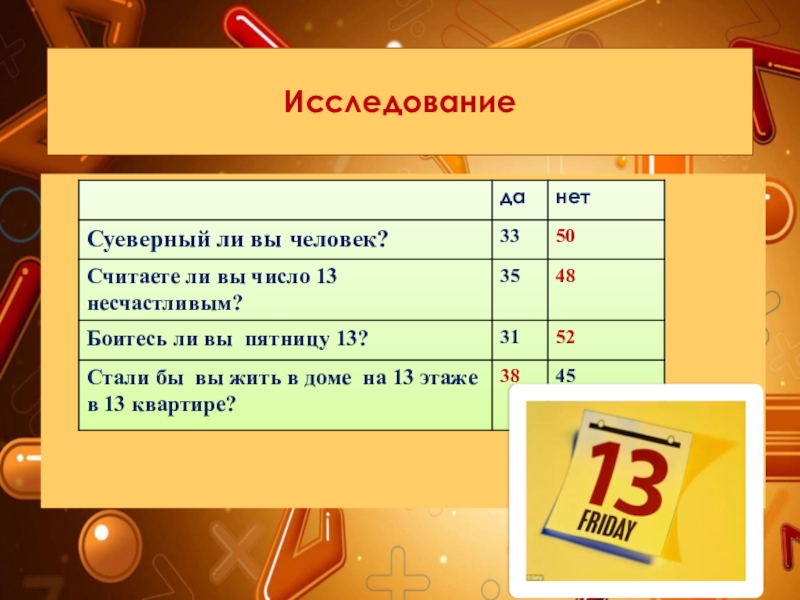 Исследование

|  | да | нет |
|---|---|---|
| Суеверный ли вы человек? | 33 | 50 |
| Считаете ли вы число 13 несчастливым? | 35 | 48 |
| Боитесь ли вы пятницу 13? | 31 | 52 |
| Стали бы вы жить в доме на 13 этаже в 13 квартире? | 38 | 45 |

13
FRIDAY